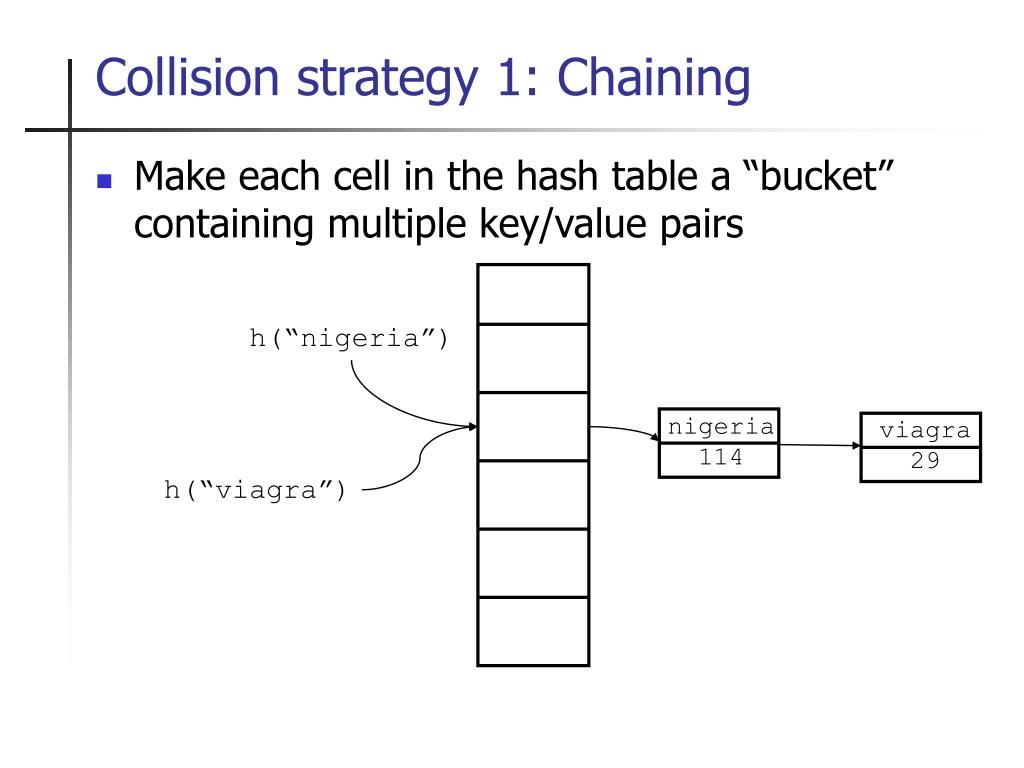 Collision strategy 1: Chaining

Make each cell in the hash table a “bucket” containing multiple key/value pairs

h(“nigeria”)

h(“viagra”)

nigeria
114

viagra
29